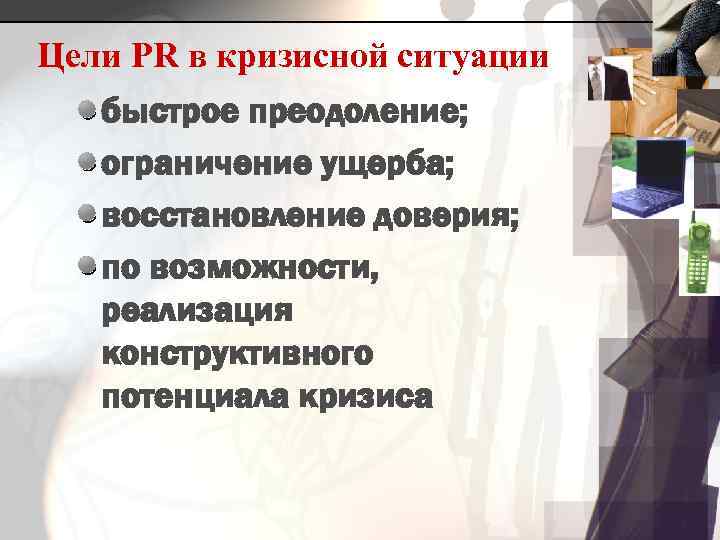 Цели PR в кризисной ситуации

быстрое преодоление;

ограничение ущерба;

восстановление доверия;

по возможности, реализация конструктивного потенциала кризиса